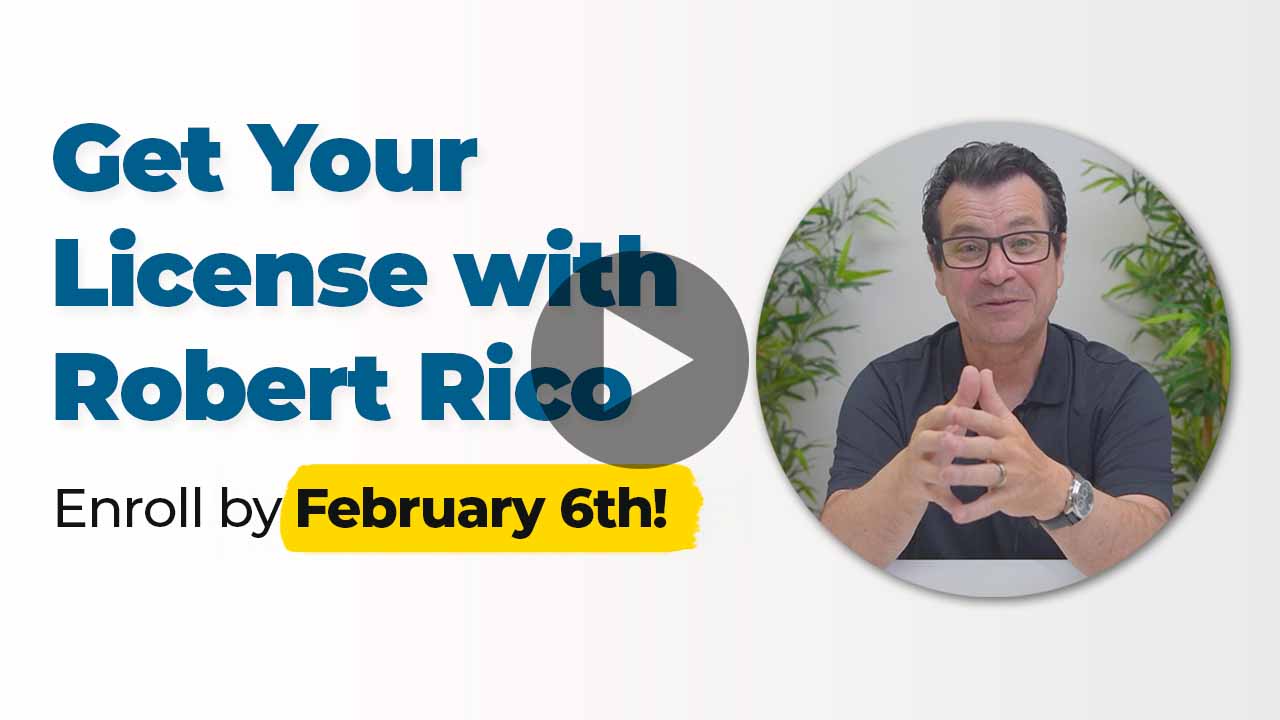 Get Your License with Robert Rico

Enroll by February 6th!